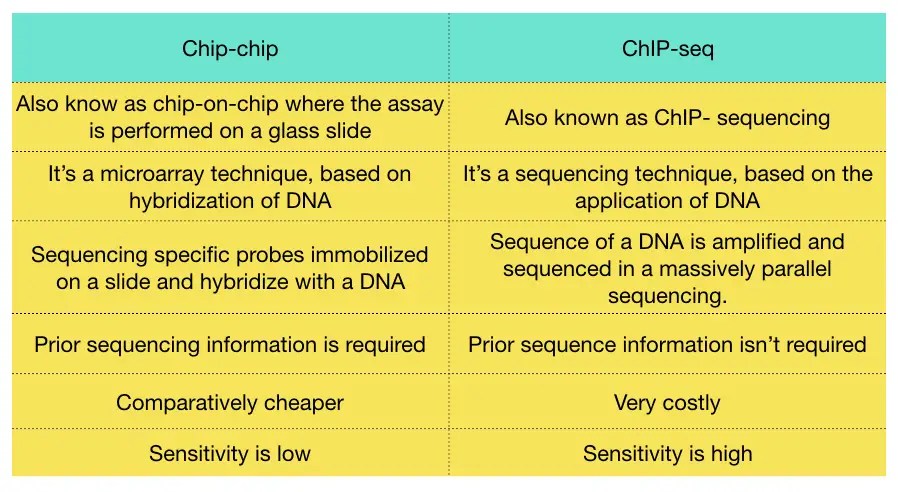 | Chip-chip | ChIP-seq |
|---|---|
| Also know as chip-on-chip where the assay is performed on a glass slide | Also known as ChIP- sequencing |
| It’s a microarray technique, based on hybridization of DNA | It’s a sequencing technique, based on the application of DNA |
| Sequencing specific probes immobilized on a slide and hybridize with a DNA | Sequence of a DNA is amplified and sequenced in a massively parallel sequencing. |
| Prior sequencing information is required | Prior sequence information isn’t required |
| Comparatively cheaper | Very costly |
| Sensitivity is low | Sensitivity is high |